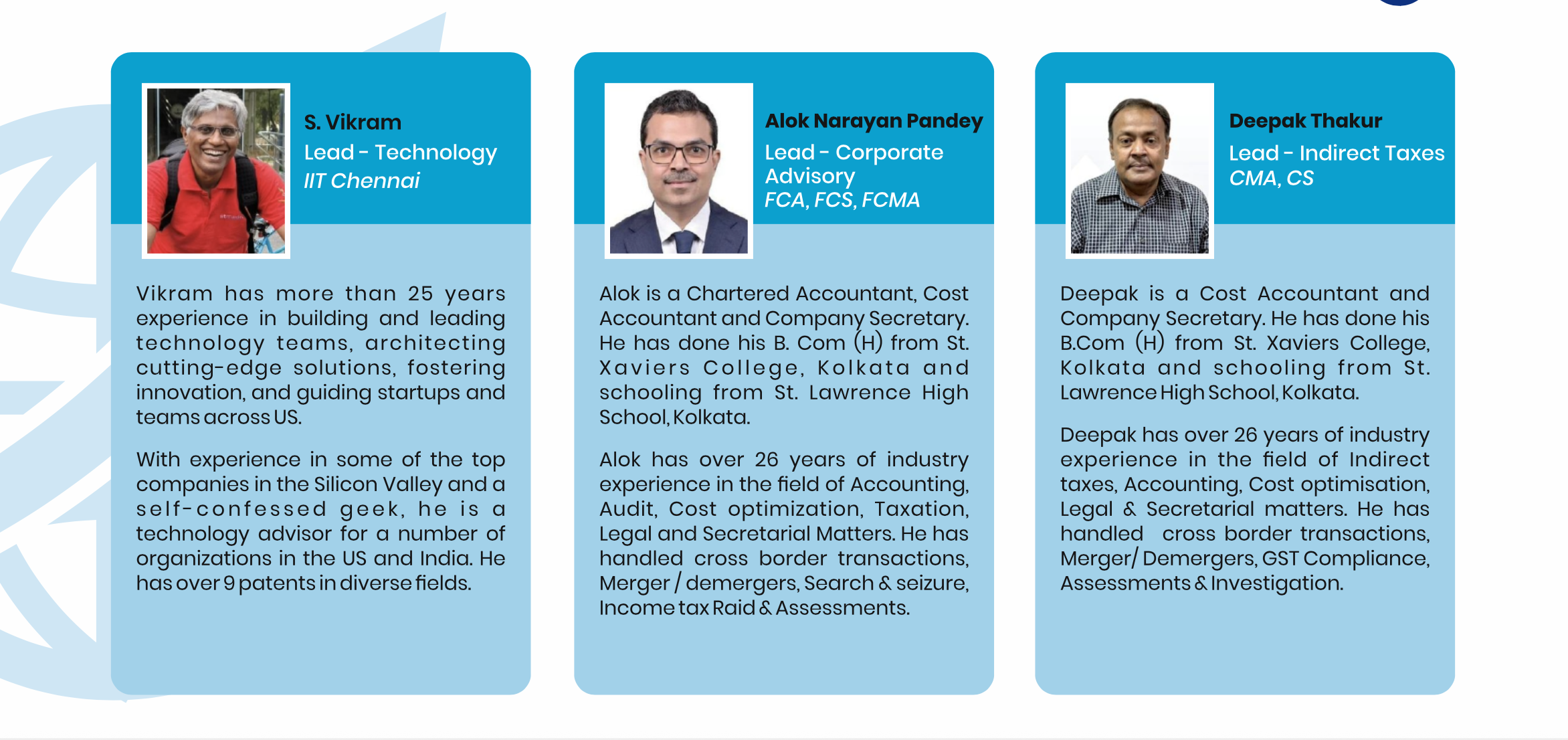 S. Vikram
Lead - Technology
IIT Chennai

Vikram has more than 25 years experience in building and leading technology teams, architecting cutting-edge solutions, fostering innovation, and guiding startups and teams across US.

With experience in some of the top companies in the Silicon Valley and a self-confessed geek, he is a technology advisor for a number of organizations in the US and India. He has over 9 patents in diverse fields.

Alok Narayan Pandey
Lead - Corporate Advisory
FCA, FCS, FCMA

Alok is a Chartered Accountant, Cost Accountant and Company Secretary. He has done his B. Com (H) from St. Xaviers College, Kolkata and schooling from St. Lawrence High School, Kolkata.

Alok has over 26 years of industry experience in the field of Accounting, Audit, Cost optimization, Taxation, Legal and Secretarial Matters. He has handled cross border transactions, Merger / demergers, Search & seizure, Income tax Raid & Assessments.

Deepak Thakur
Lead - Indirect Taxes
CMA, CS

Deepak is a Cost Accountant and Company Secretary. He has done his B.Com (H) from St. Xaviers College, Kolkata and schooling from St. Lawrence High School, Kolkata.

Deepak has over 26 years of industry experience in the field of Indirect taxes, Accounting, Cost optimisation, Legal & Secretarial matters. He has handled cross border transactions, Merger/ Demergers, GST Compliance, Assessments & Investigation.